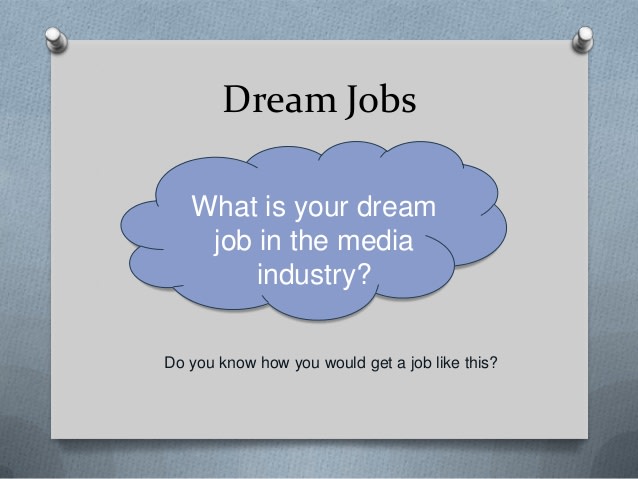 Dream Jobs

What is your dream job in the media industry?

Do you know how you would get a job like this?